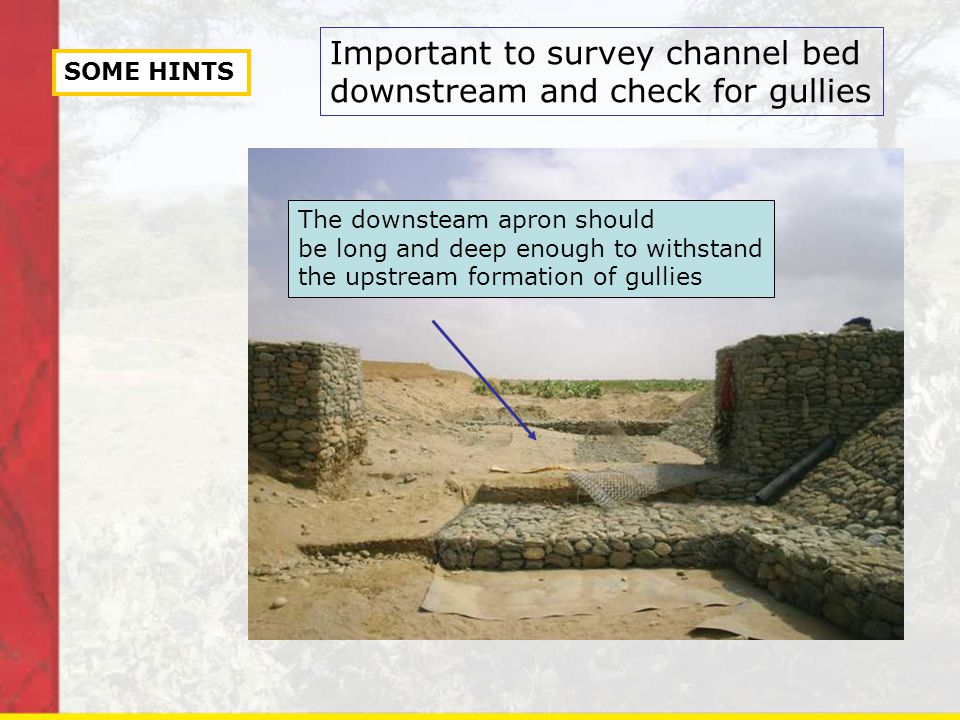 SOME HINTS

Important to survey channel bed downstream and check for gullies

The downsteam apron should be long and deep enough to withstand the upstream formation of gullies